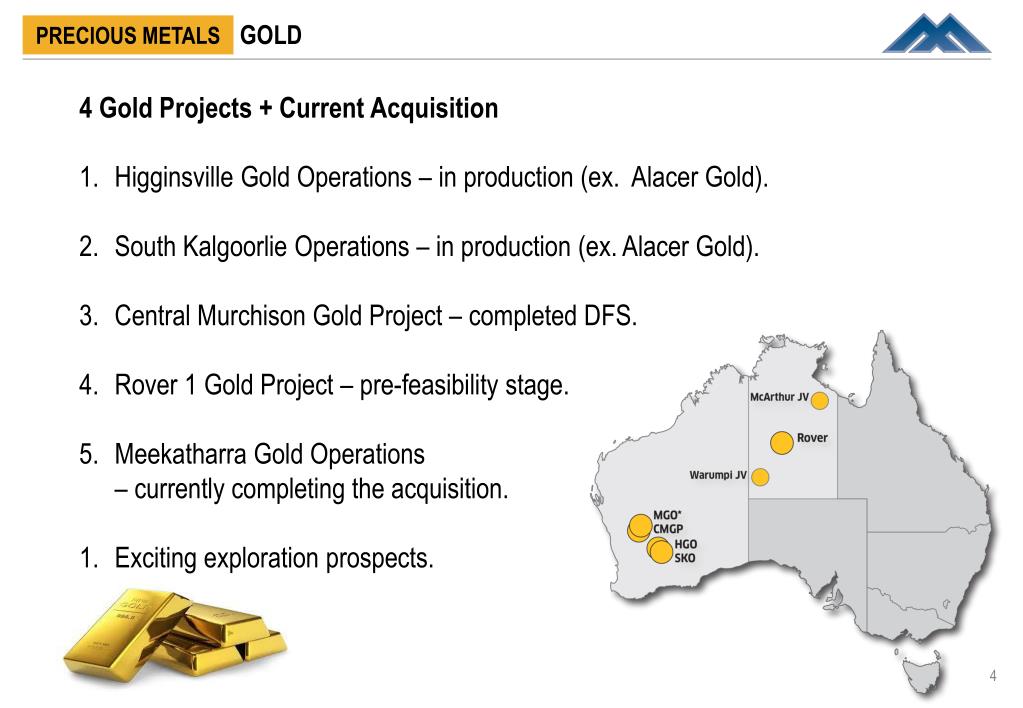 PRECIOUS METALS GOLD

4 Gold Projects + Current Acquisition

1. Higginsville Gold Operations – in production (ex. Alacer Gold).

2. South Kalgoorlie Operations – in production (ex. Alacer Gold).

3. Central Murchison Gold Project – completed DFS.

4. Rover 1 Gold Project – pre-feasibility stage.

5. Meekatharra Gold Operations – currently completing the acquisition.

1. Exciting exploration prospects.

McArthur JV
Rover
Warumpi JV
MGO*
CMGP
HGO
SKO

4